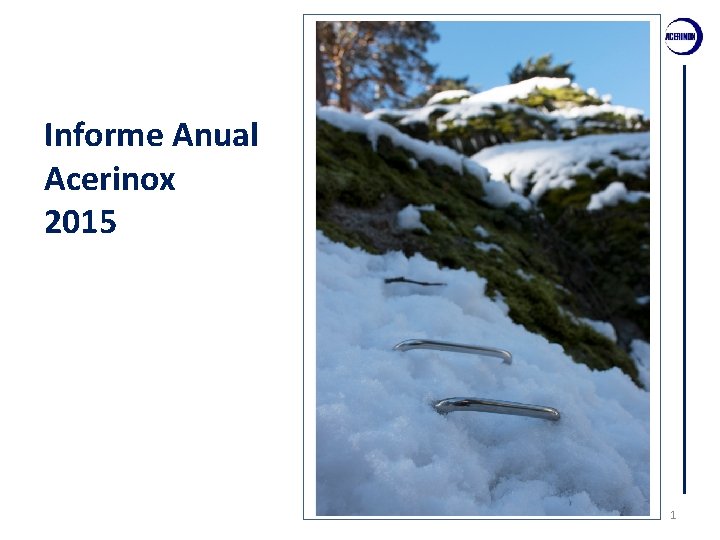 Informe Anual
Acerinox
2015

ACERINOX

1